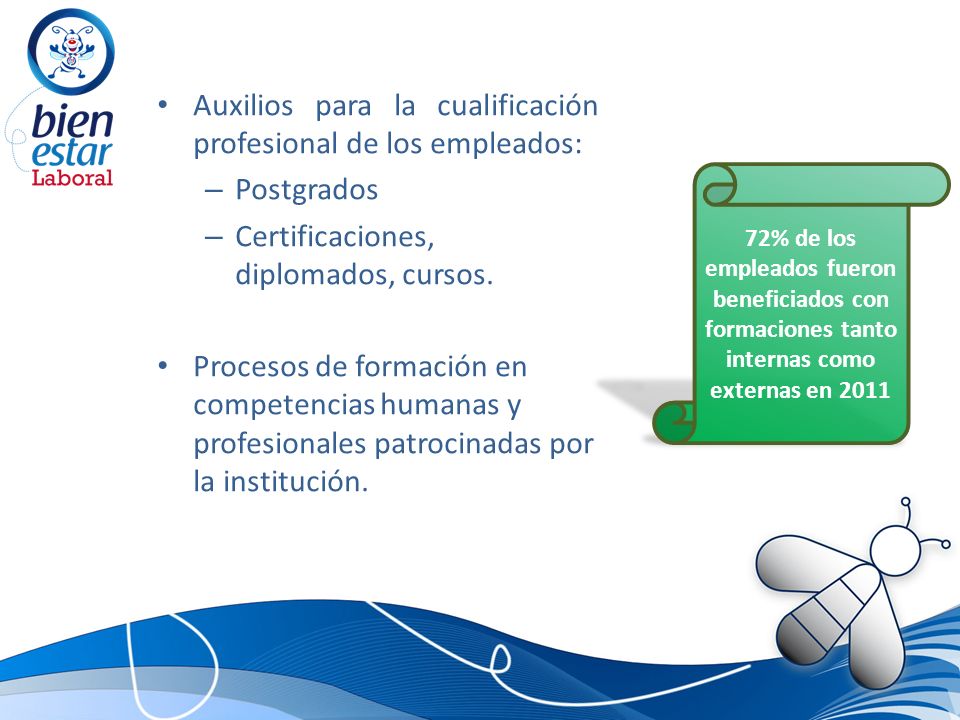 bien estar Laboral

• Auxilios para la cualificación profesional de los empleados:
– Postgrados
– Certificaciones, diplomados, cursos.

• Procesos de formación en competencias humanas y profesionales patrocinadas por la institución.

72% de los empleados fueron beneficiados con formaciones tanto internas como externas en 2011